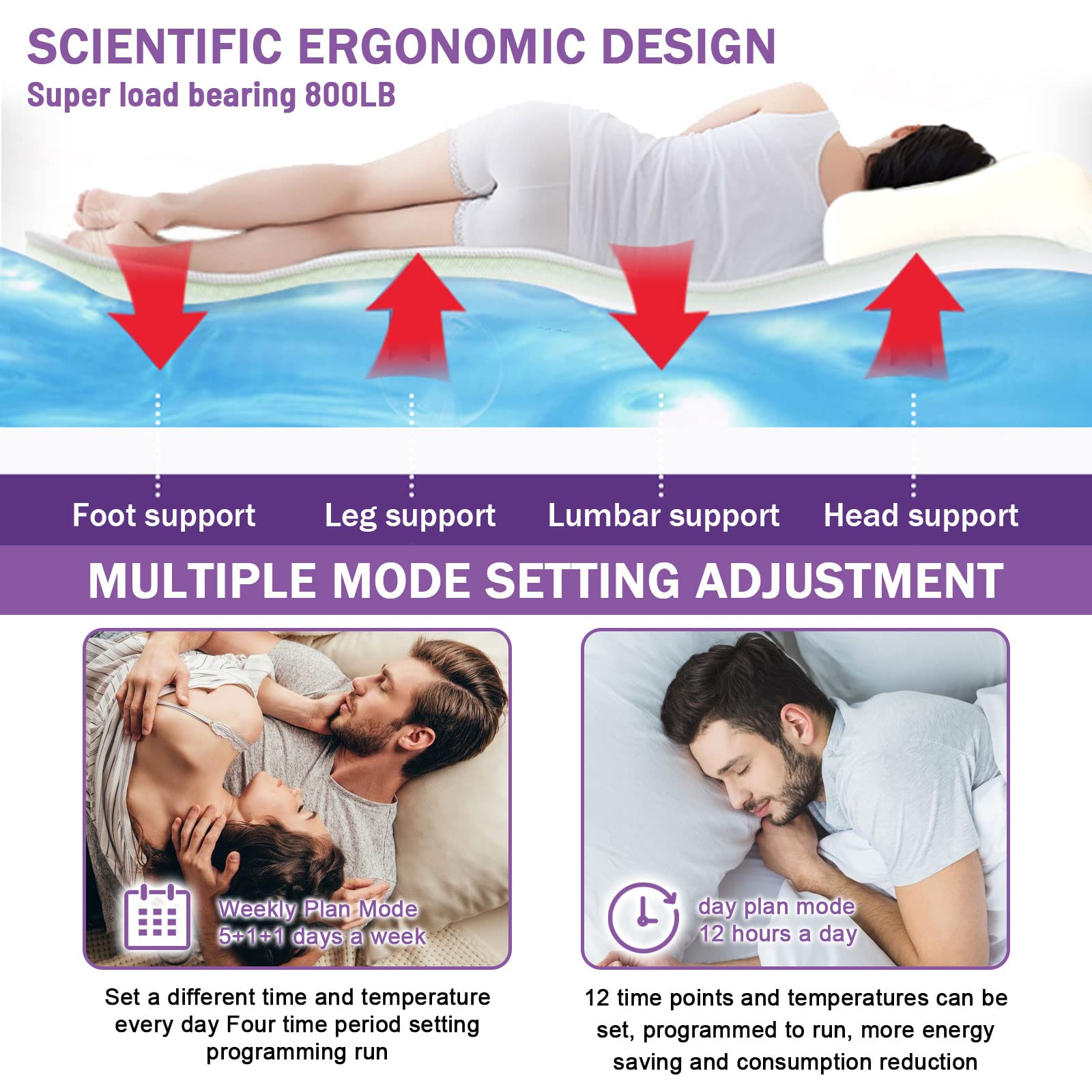 SCIENTIFIC ERGONOMIC DESIGN
Super load bearing 800LB

Foot support
Leg support
Lumbar support
Head support

MULTIPLE MODE SETTING ADJUSTMENT

Weekly Plan Mode
5+1+1 days a week

Set a different time and temperature every day Four time period setting programming run

day plan mode
12 hours a day

12 time points and temperatures can be set, programmed to run, more energy saving and consumption reduction